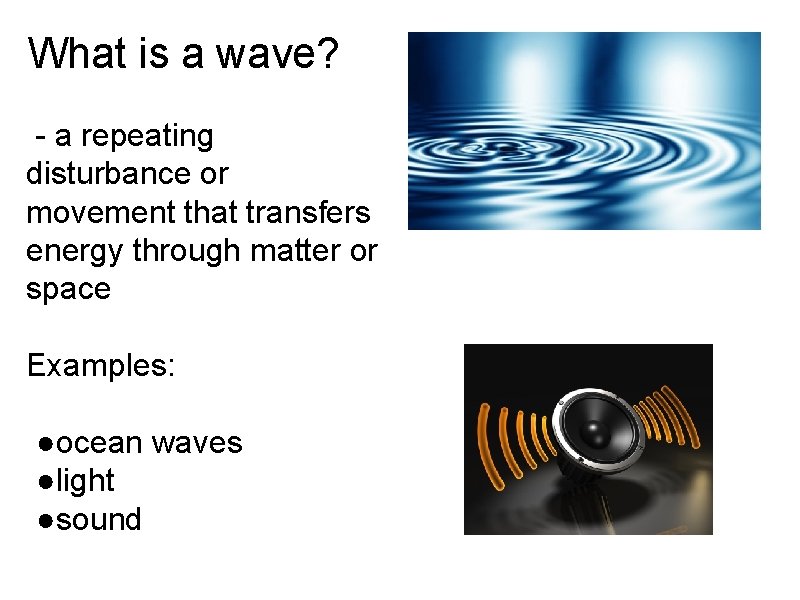 What is a wave?

- a repeating disturbance or movement that transfers energy through matter or space

Examples:

●ocean waves
●light
●sound